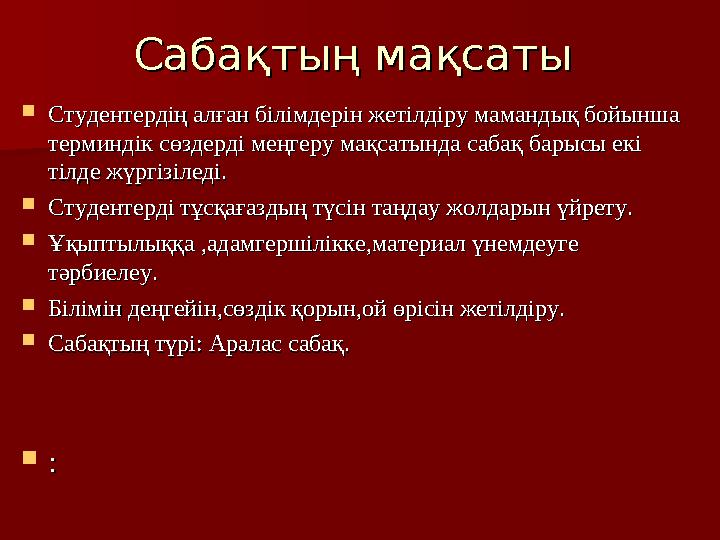 Сабақтың мақсаты

Студентердің алған білімдерін жетілдіру мамандық бойынша терминдік сөздерді меңгеру мақсатында сабақ барысы екі тілде жүргізіледі.

Студентерді тұсқағаздың түсін таңдау жолдарын үйрету.

Ұқыптылыққа ,адамгершілікке,материал үнемдеуге тәрбиелеу.

Білімін деңгейін,сөздік қорын,ой өрісін жетілдіру.

Сабақтың түрі: Аралас сабақ.

: